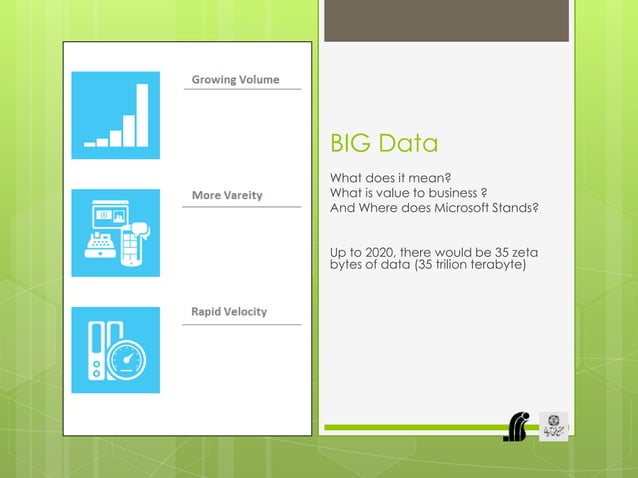 Growing Volume

More Vareity

Rapid Velocity

BIG Data

What does it mean?
What is value to business ?
And Where does Microsoft Stands?

Up to 2020, there would be 35 zeta bytes of data (35 trilion terabyte)